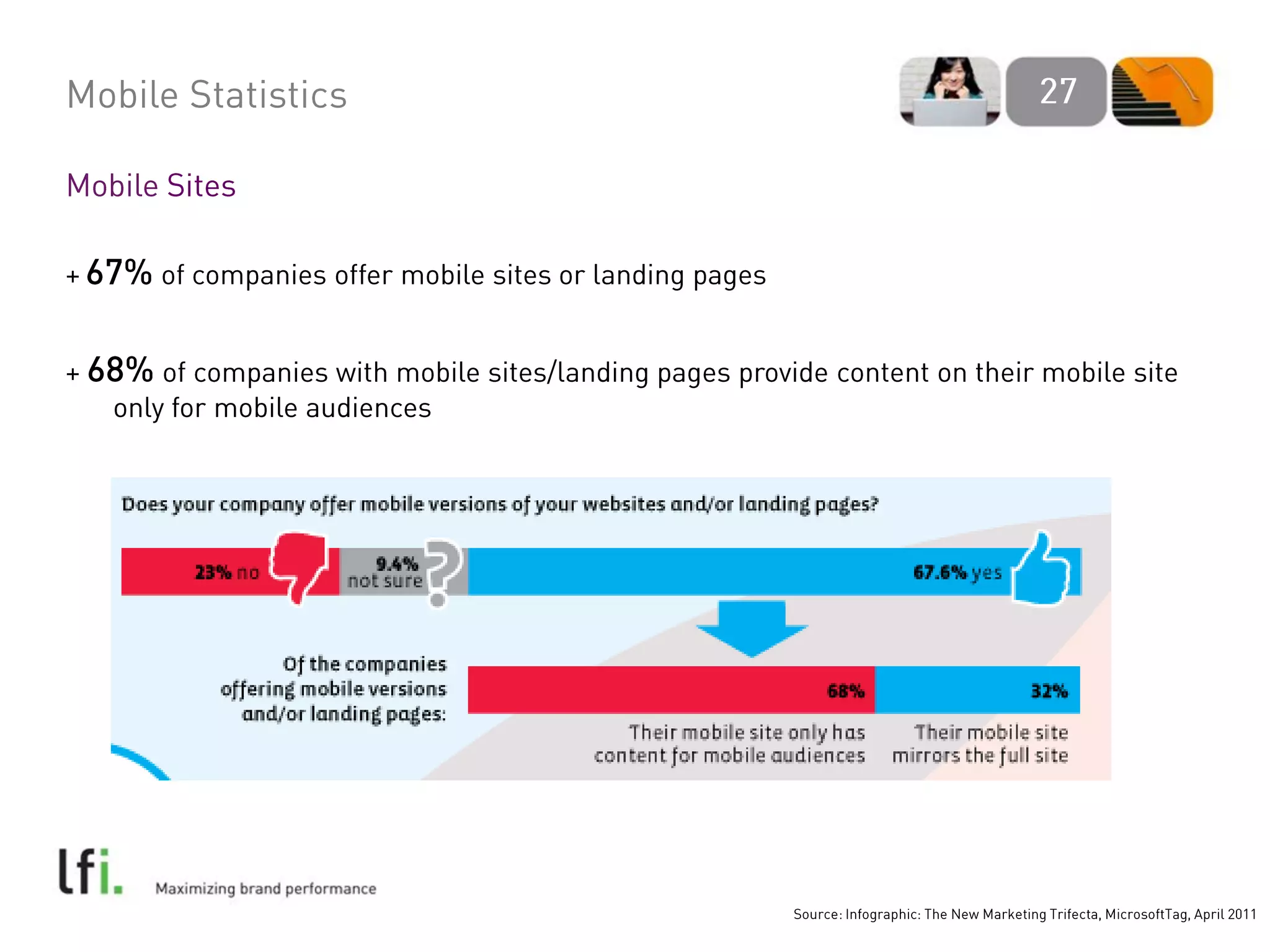 Mobile Statistics

27

Mobile Sites

+ 67% of companies offer mobile sites or landing pages

+ 68% of companies with mobile sites/landing pages provide content on their mobile site only for mobile audiences

Does your company offer mobile versions of your websites and/or landing pages?

23% no

9.4% not sure

67.6% yes

Of the companies offering mobile versions and/or landing pages:

68%

32%

Their mobile site only has content for mobile audiences

Their mobile site mirrors the full site

lfi.

Maximizing brand performance

Source: Infographic: The New Marketing Trifecta, MicrosoftTag, April 2011